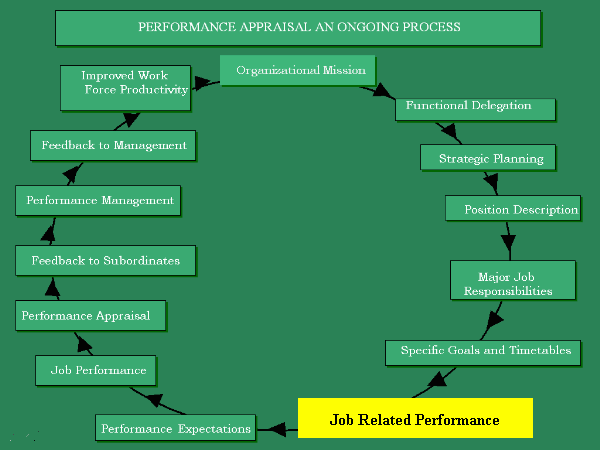 PERFORMANCE APPRAISAL AN ONGOING PROCESS

Organizational Mission

Functional Delegation

Strategic Planning

Position Description

Major Job Responsibilities

Specific Goals and Timetables

Job Related Performance

Performance Expectations

Job Performance

Performance Appraisal

Feedback to Subordinates

Performance Management

Feedback to Management

Improved Work Force Productivity